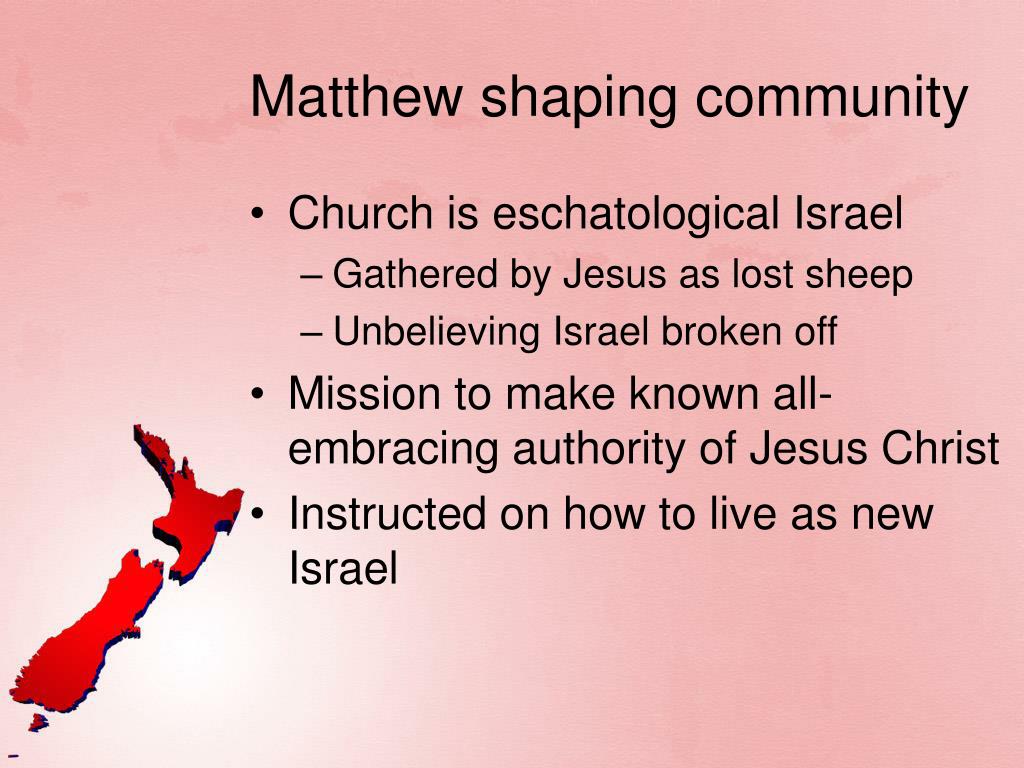 Matthew shaping community

• Church is eschatological Israel
  – Gathered by Jesus as lost sheep
  – Unbelieving Israel broken off
• Mission to make known all-embracing authority of Jesus Christ
• Instructed on how to live as new Israel